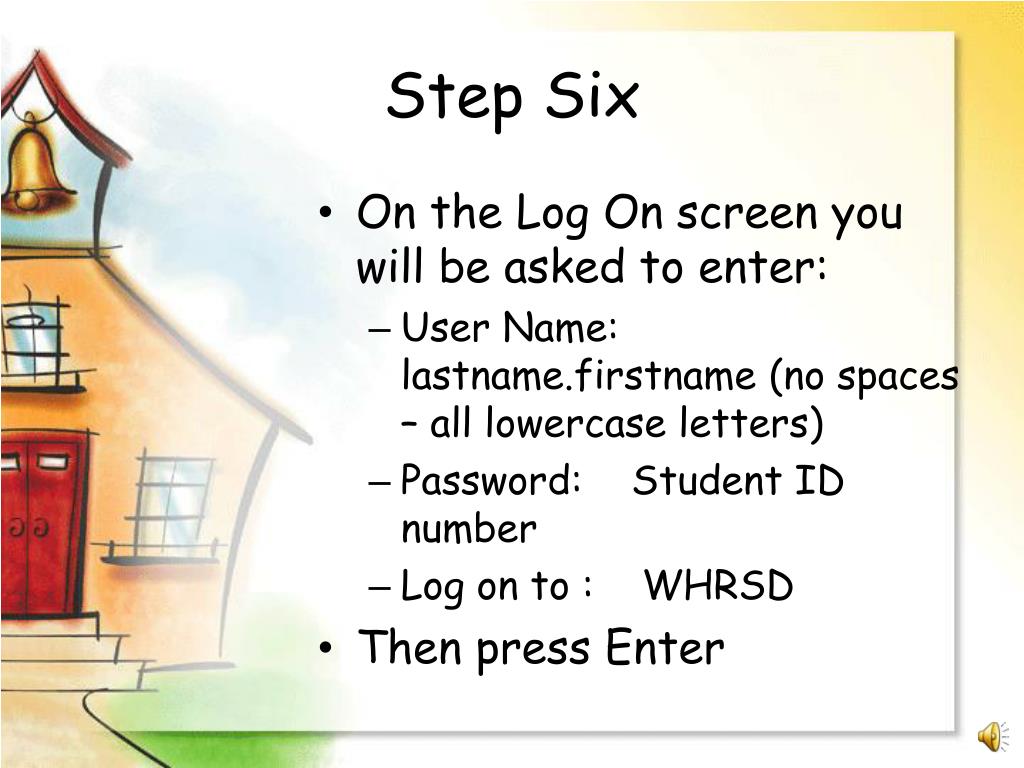 Step Six

• On the Log On screen you will be asked to enter:
  – User Name: lastname.firstname (no spaces – all lowercase letters)
  – Password: Student ID number
  – Log on to : WHRSD
• Then press Enter